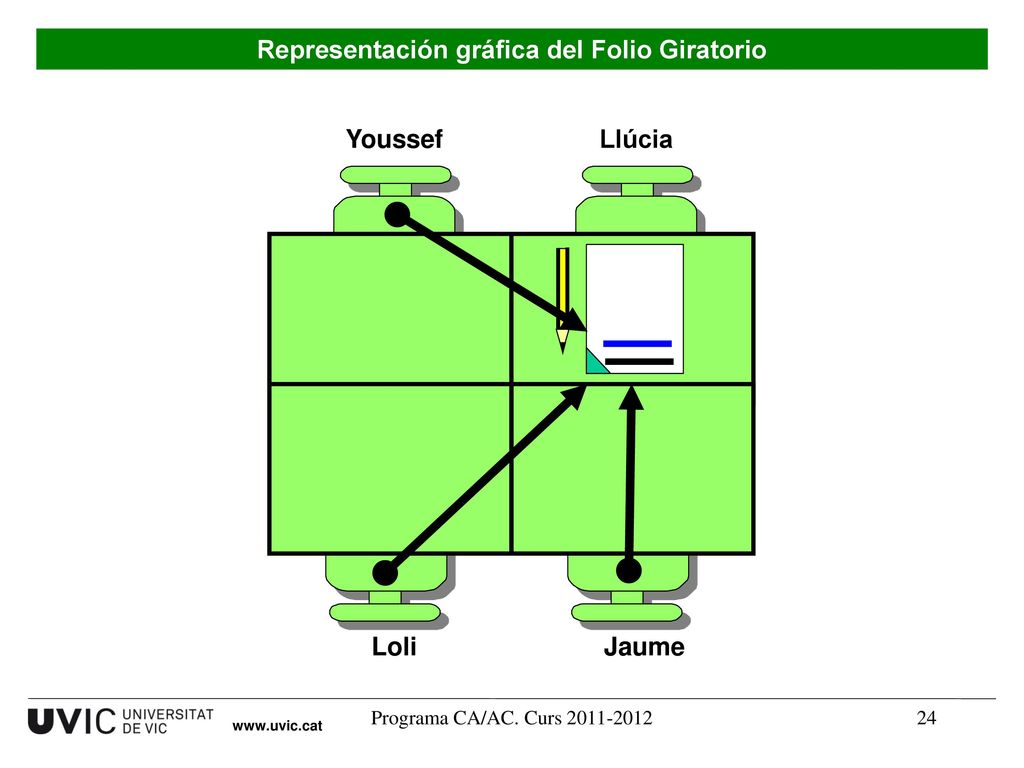 Representación gráfica del Folio Giratorio

Youssef

Llúcia

Loli

Jaume

UVIC UNIVERSITAT DE VIC

www.uvic.cat

Programa CA/AC. Curs 2011-2012

24